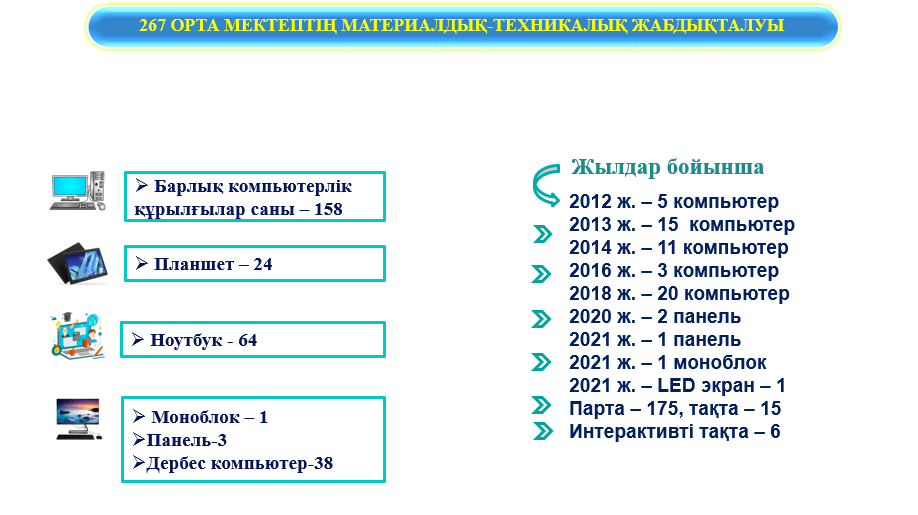 267 ОРТА МЕКТЕПТІҢ МАТЕРИАЛДЫҚ-ТЕХНИКАЛЫҚ ЖАБДЫҚТАЛУЫ

➢ Барлық компьютерлік құрылғылар саны – 158

➢ Планшет – 24

➢ Ноутбук - 64

➢ Моноблок – 1
➢Панель-3
➢Дербес компьютер-38

Жылдар бойынша
2012 ж. – 5 компьютер
2013 ж. – 15 компьютер
2014 ж. – 11 компьютер
2016 ж. – 3 компьютер
2018 ж. – 20 компьютер
2020 ж. – 2 панель
2021 ж. – 1 панель
2021 ж. – 1 моноблок
2021 ж. – LED экран – 1
Парта – 175, тақта – 15
Интерактивті тақта – 6